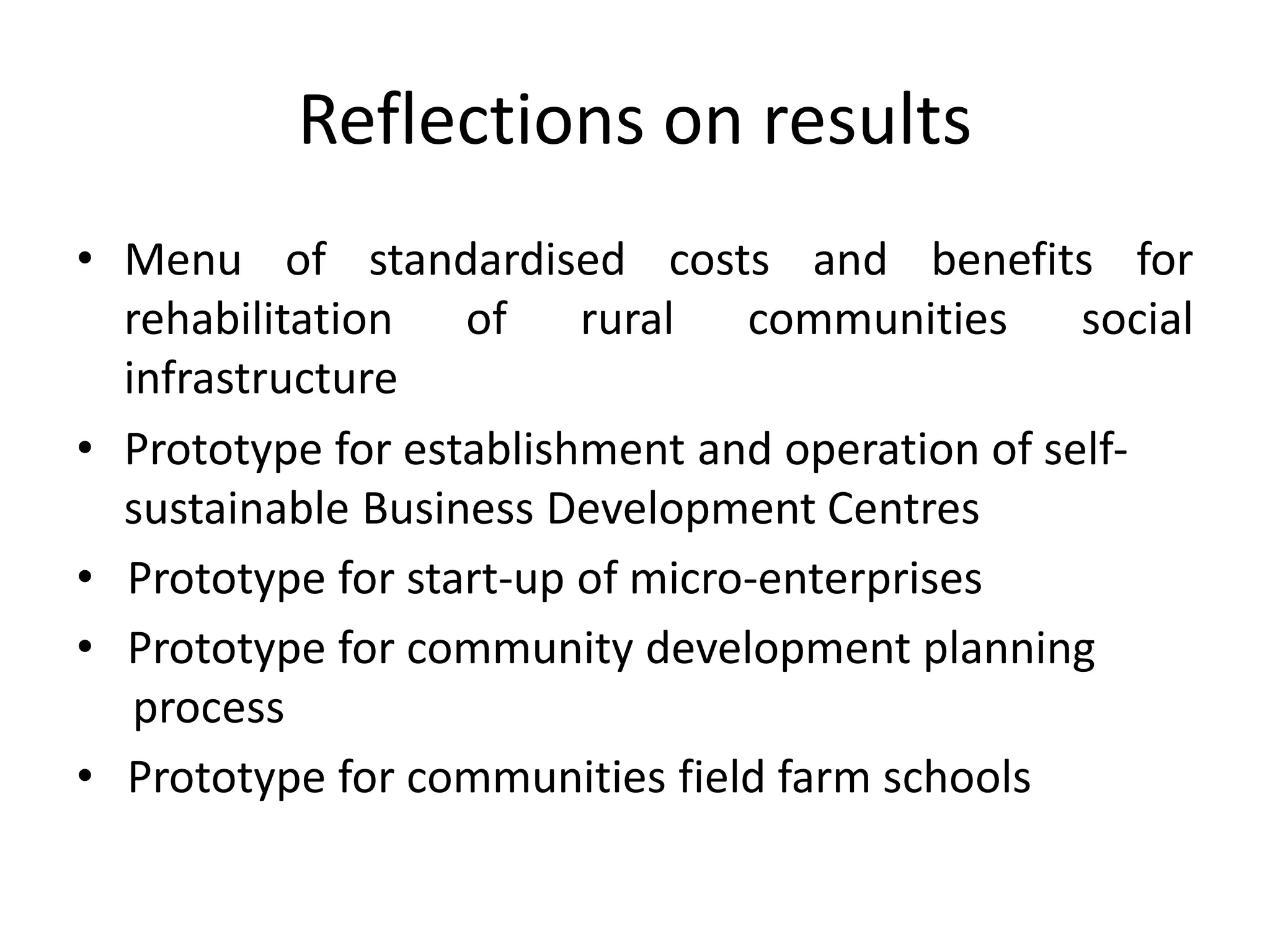 Reflections on results

• Menu of standardised costs and benefits for rehabilitation of rural communities social infrastructure
• Prototype for establishment and operation of self-sustainable Business Development Centres
• Prototype for start-up of micro-enterprises
• Prototype for community development planning process
• Prototype for communities field farm schools